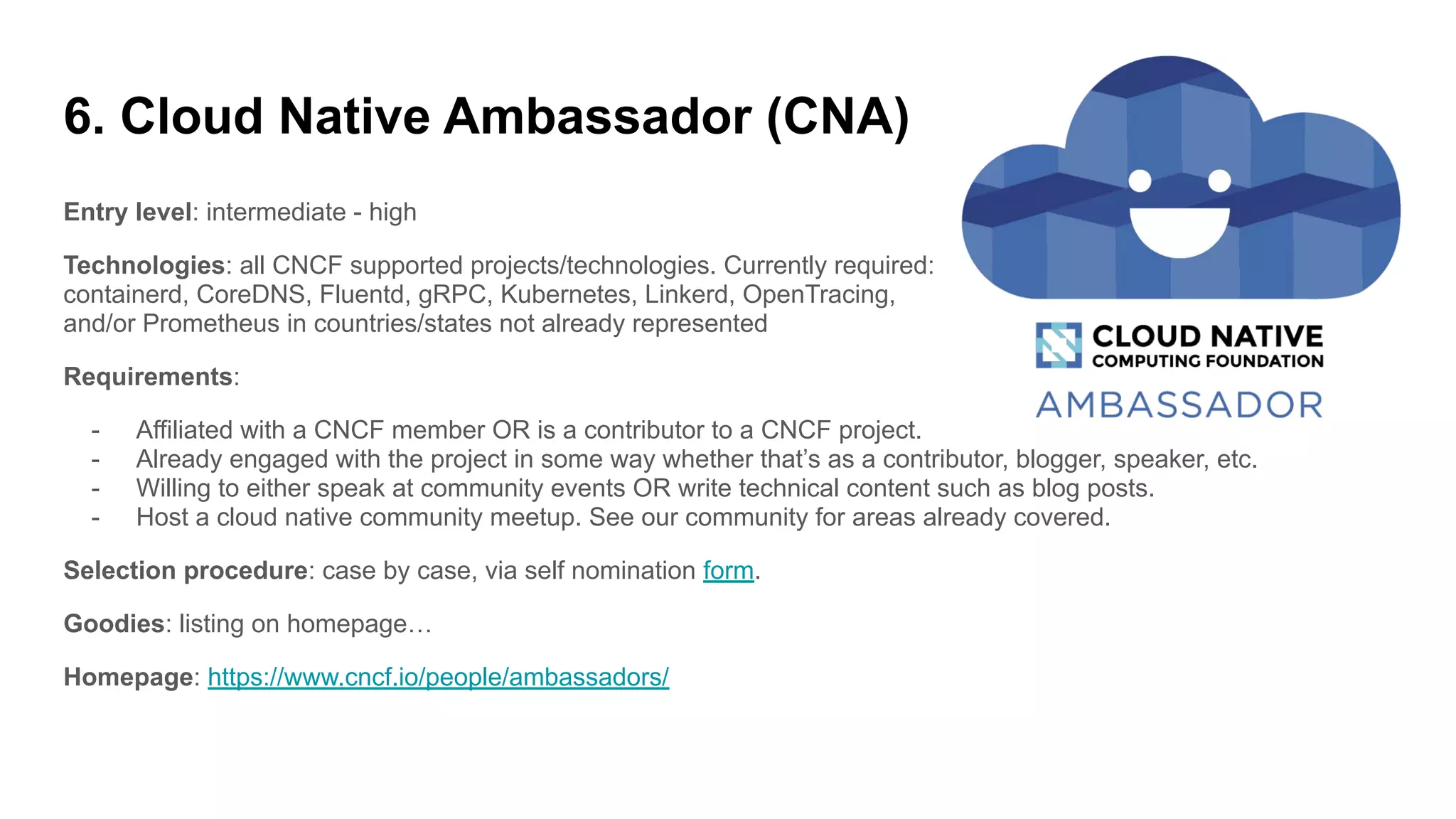 6. Cloud Native Ambassador (CNA)

CLOUD NATIVE
COMPUTING FOUNDATION
AMBASSADOR

Entry level: intermediate - high

Technologies: all CNCF supported projects/technologies. Currently required: containerd, CoreDNS, Fluentd, gRPC, Kubernetes, Linkerd, OpenTracing, and/or Prometheus in countries/states not already represented

Requirements:

- Affiliated with a CNCF member OR is a contributor to a CNCF project.
- Already engaged with the project in some way whether that's as a contributor, blogger, speaker, etc.
- Willing to either speak at community events OR write technical content such as blog posts.
- Host a cloud native community meetup. See our community for areas already covered.

Selection procedure: case by case, via self nomination form.

Goodies: listing on homepage…

Homepage: https://www.cncf.io/people/ambassadors/